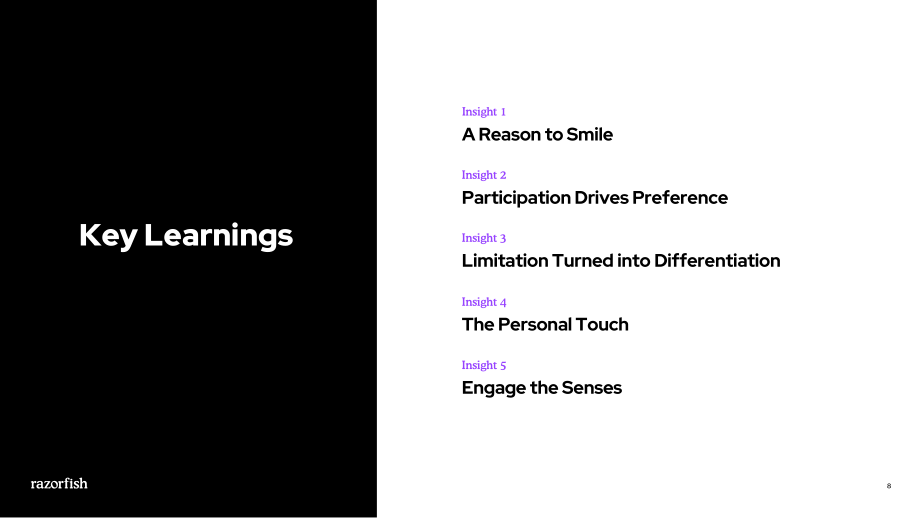 Key Learnings

razorfish

Insight 1
A Reason to Smile

Insight 2
Participation Drives Preference

Insight 3
Limitation Turned into Differentiation

Insight 4
The Personal Touch

Insight 5
Engage the Senses

8